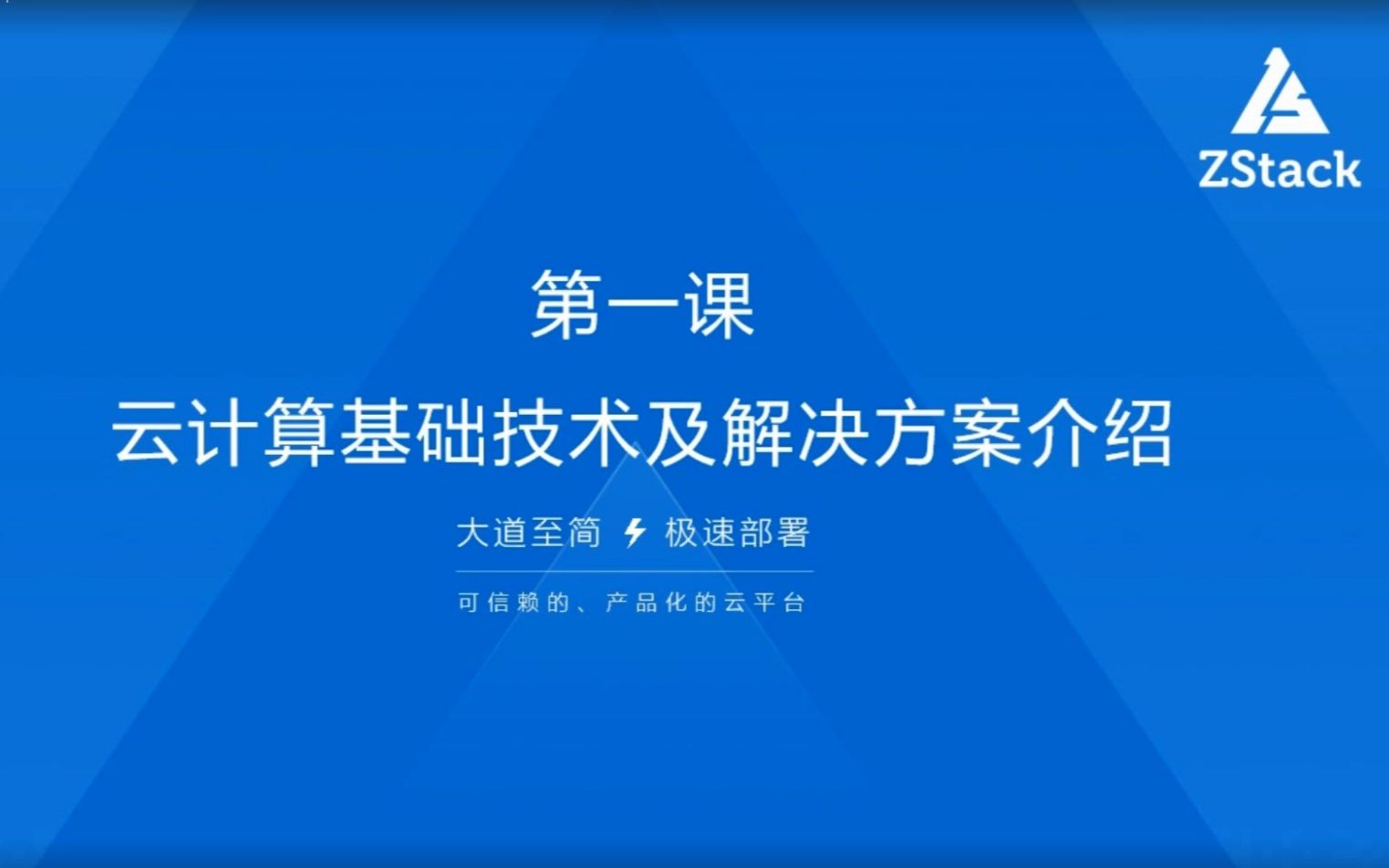 ZStack

第一课

云计算基础技术及解决方案介绍

大道至简 极速部署

可信赖的、产品化的云平台